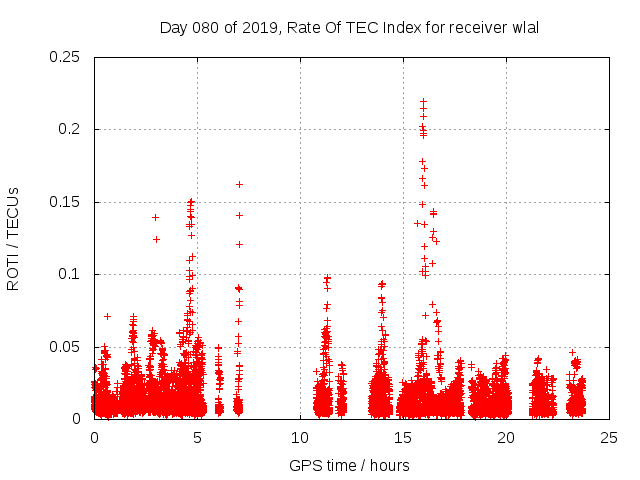 Day 080 of 2019, Rate Of TEC Index for receiver wlal

ROTI / TECUs

0.25
0.2
0.15
0.1
0.05
0

0
5
10
15
20
25

GPS time / hours